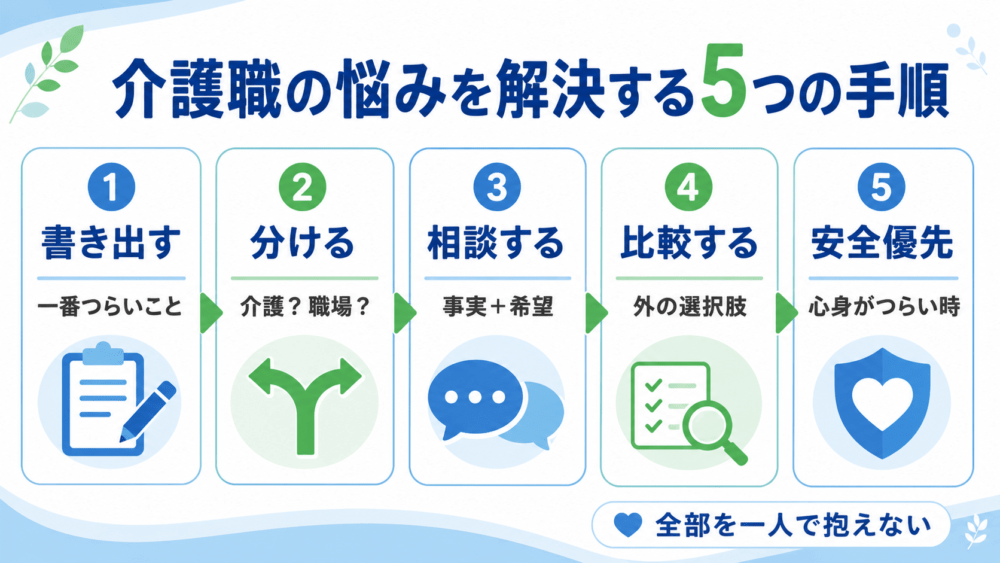 介護職の悩みを解決する5つの手順

1
書き出す
一番つらいこと

2
分ける
介護？職場？

3
相談する
事実＋希望

4
比較する
外の選択肢

5
安全優先
心身がつらい時

全部を一人で抱えない